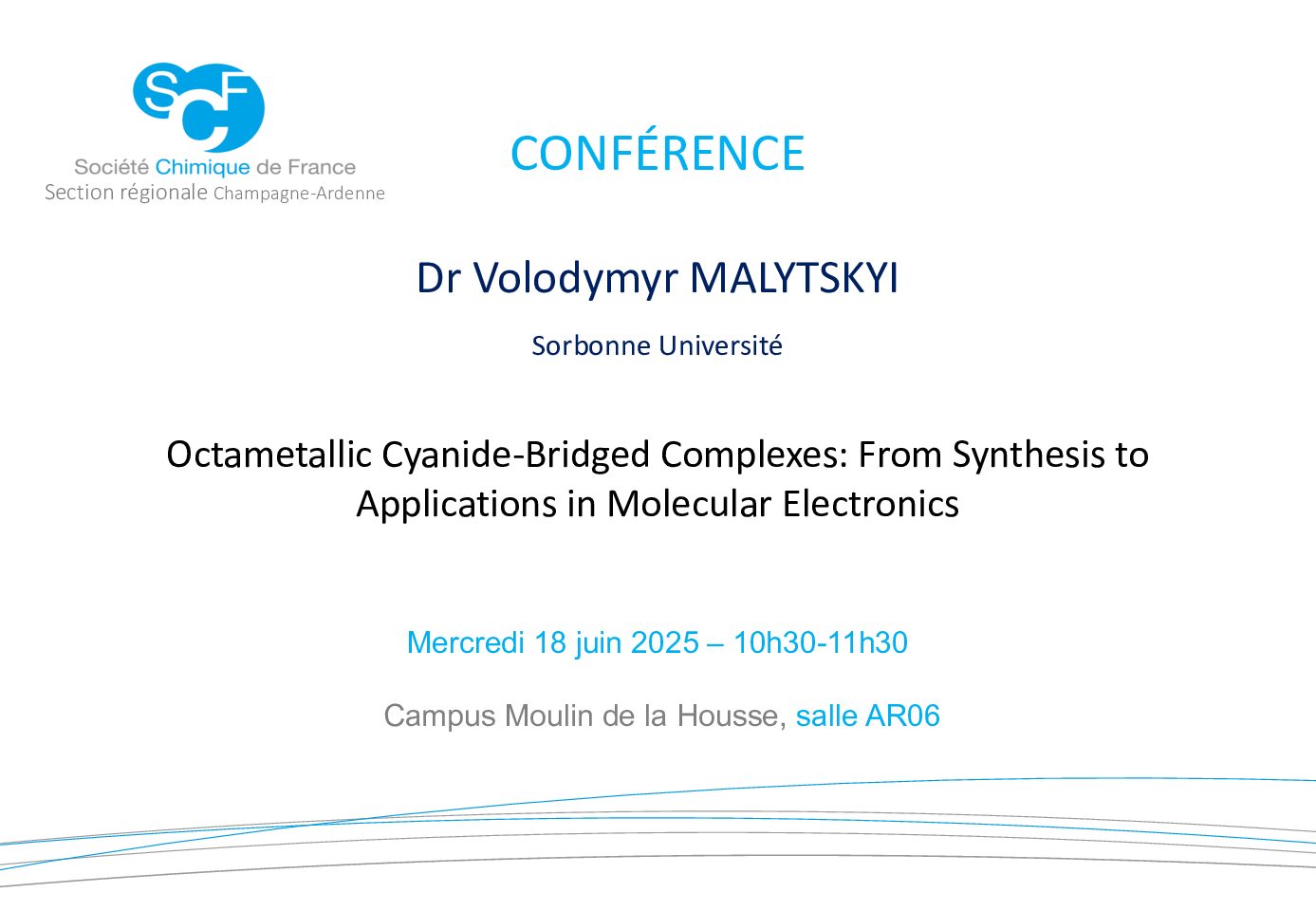 SCF
Société Chimique de France
Section régionale Champagne-Ardenne

CONFÉRENCE

Dr Volodymyr MALYTSKYI

Sorbonne Université

Octametallic Cyanide-Bridged Complexes: From Synthesis to Applications in Molecular Electronics

Mercredi 18 juin 2025 – 10h30-11h30

Campus Moulin de la Housse, salle AR06